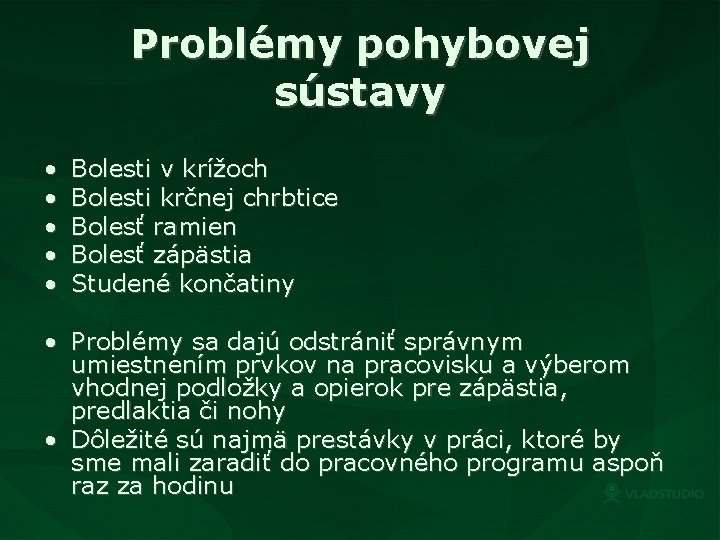 Problémy pohybovej sústavy

• Bolesti v krížoch
• Bolesti krčnej chrbtice
• Bolesť ramien
• Bolesť zápästia
• Studené končatiny

• Problémy sa dajú odstrániť správnym umiestnením prvkov na pracovisku a výberom vhodnej podložky a opierok pre zápästia, predlaktia či nohy
• Dôležité sú najmä prestávky v práci, ktoré by sme mali zaradiť do pracovného programu aspoň raz za hodinu

VLADSTUDIO